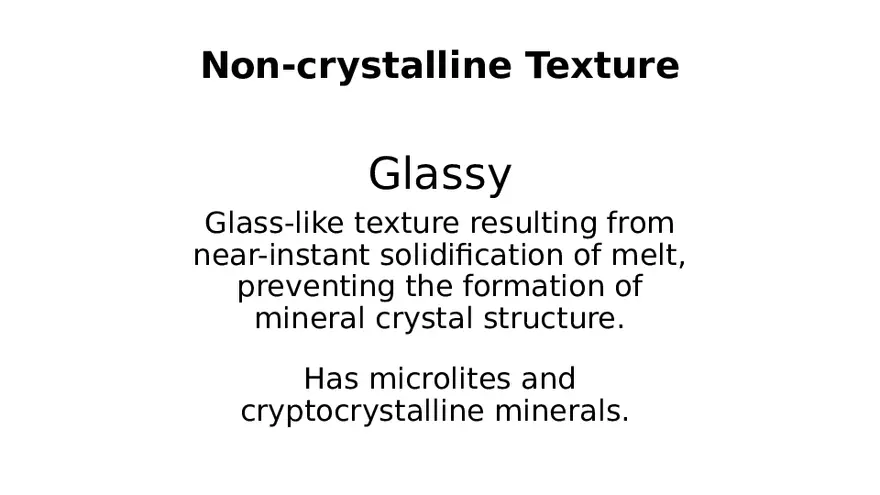 Non-crystalline Texture

Glassy

Glass-like texture resulting from near-instant solidification of melt, preventing the formation of mineral crystal structure.

Has microlites and cryptocrystalline minerals.